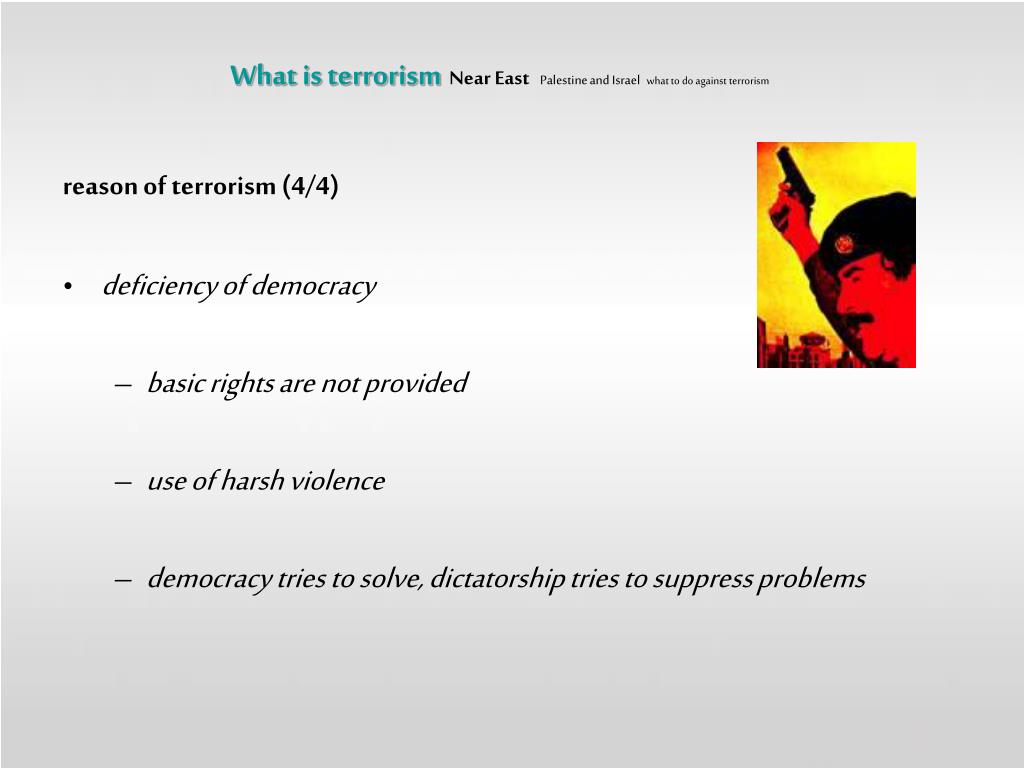 What is terrorism Near East Palestine and Israel what to do against terrorism

reason of terrorism (4/4)

• deficiency of democracy

– basic rights are not provided

– use of harsh violence

– democracy tries to solve, dictatorship tries to suppress problems